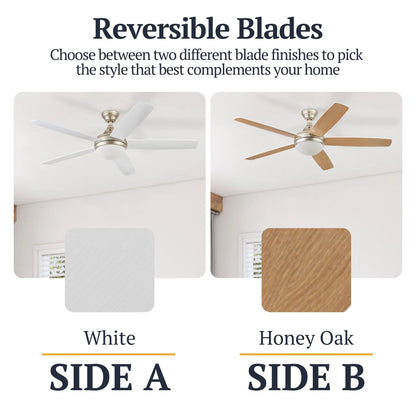 Reversible Blades

Choose between two different blade finishes to pick the style that best complements your home

White

SIDE A

Honey Oak

SIDE B